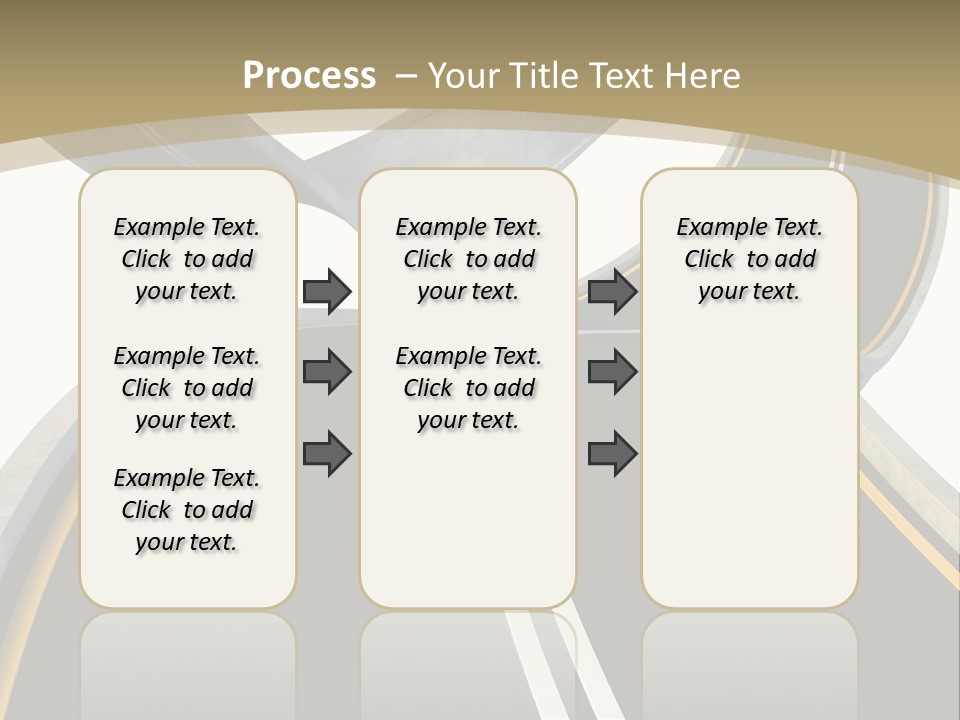 Process – Your Title Text Here

Example Text. Click to add your text.

Example Text. Click to add your text.

Example Text. Click to add your text.

Example Text. Click to add your text.

Example Text. Click to add your text.

Example Text. Click to add your text.